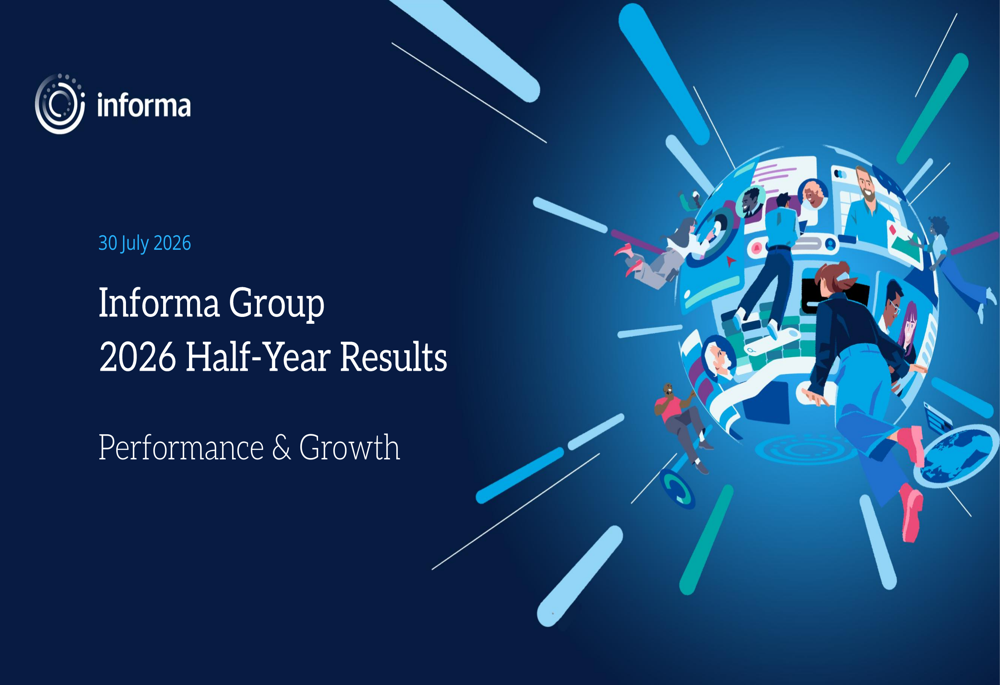 informa

30 July 2026

Informa Group
2026 Half-Year Results

Performance & Growth